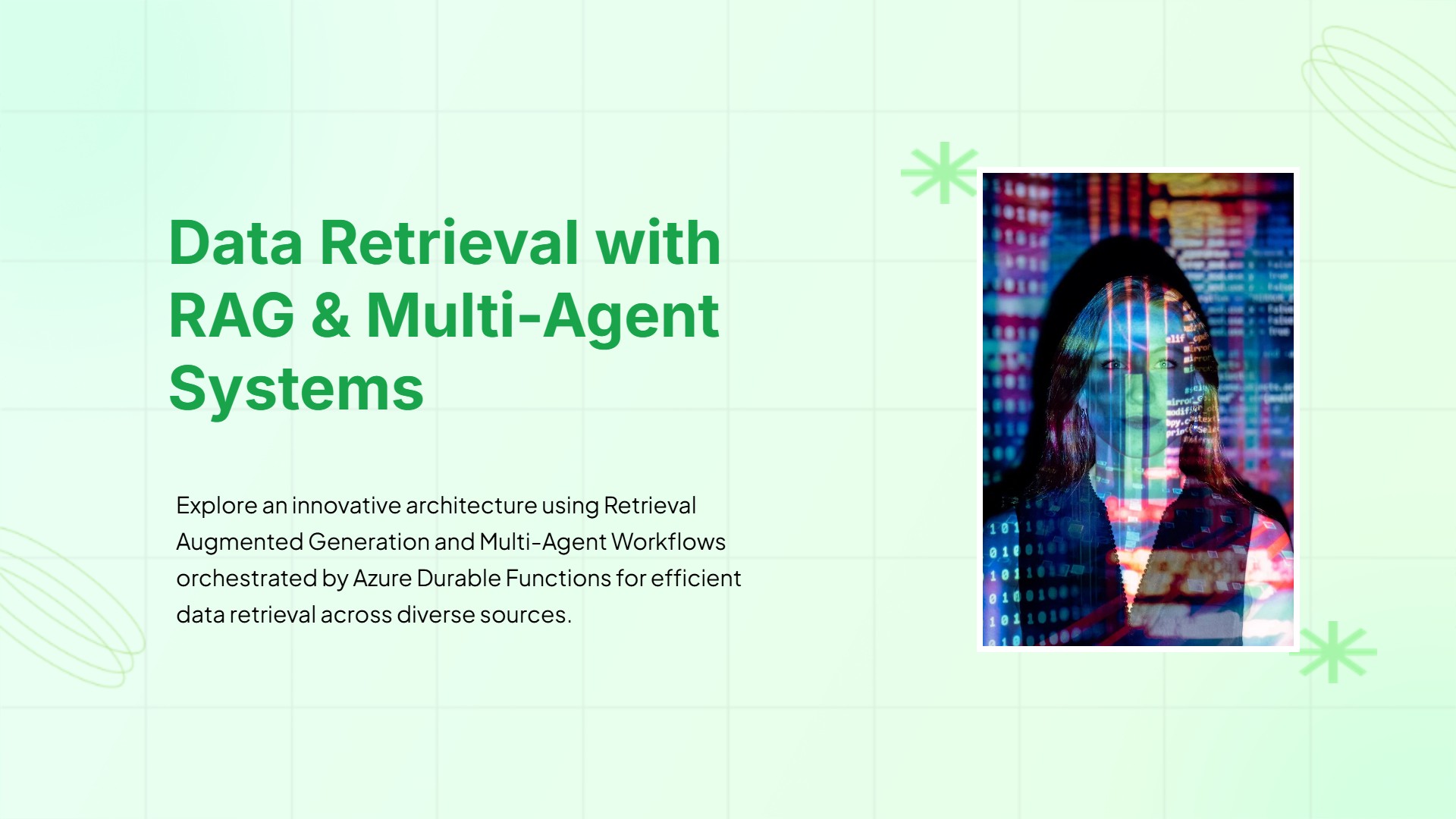 Data Retrieval with RAG & Multi-Agent Systems

Explore an innovative architecture using Retrieval Augmented Generation and Multi-Agent Workflows orchestrated by Azure Durable Functions for efficient data retrieval across diverse sources.